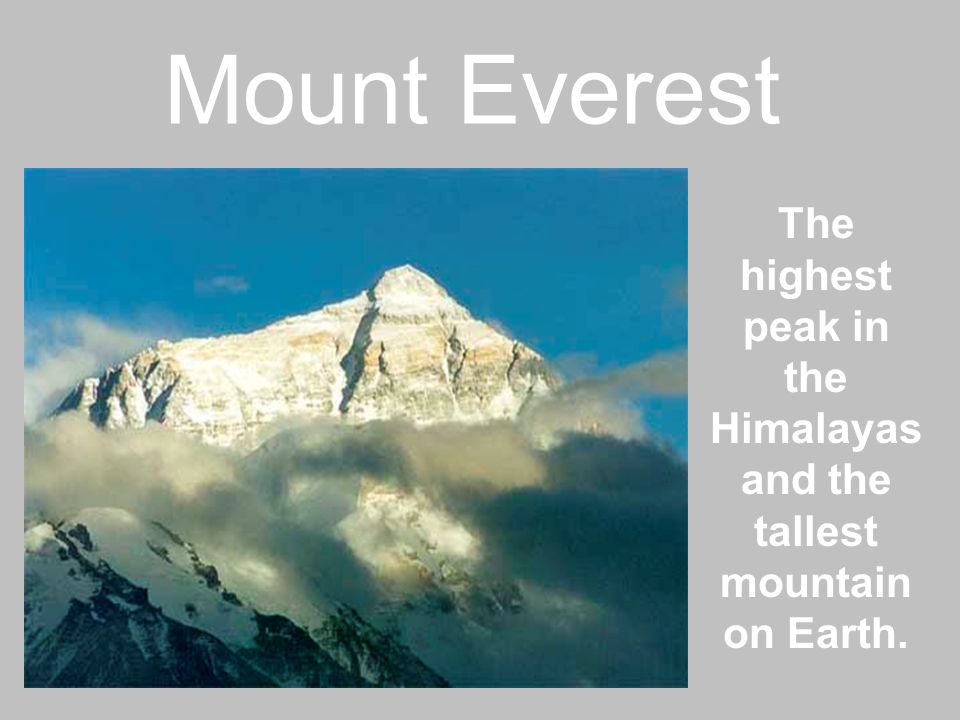 Mount Everest

The highest peak in the Himalayas and the tallest mountain on Earth.